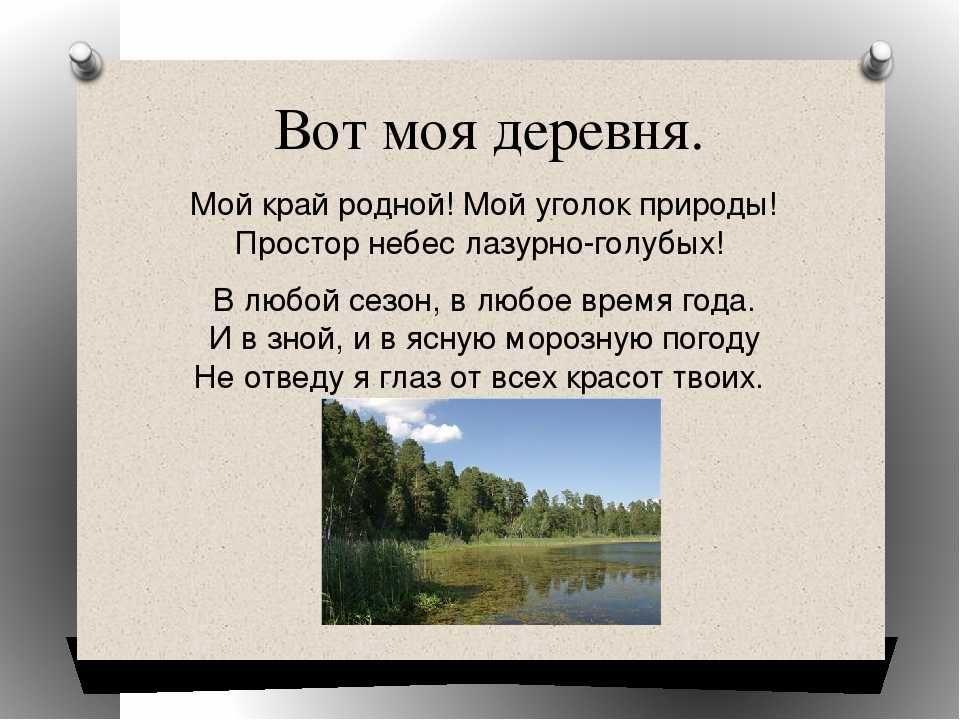 Вот моя деревня.

Мой край родной! Мой уголок природы!
Простор небес лазурно-голубых!

В любой сезон, в любое время года.
И в зной, и в ясную морозную погоду
Не отведу я глаз от всех красот твоих.